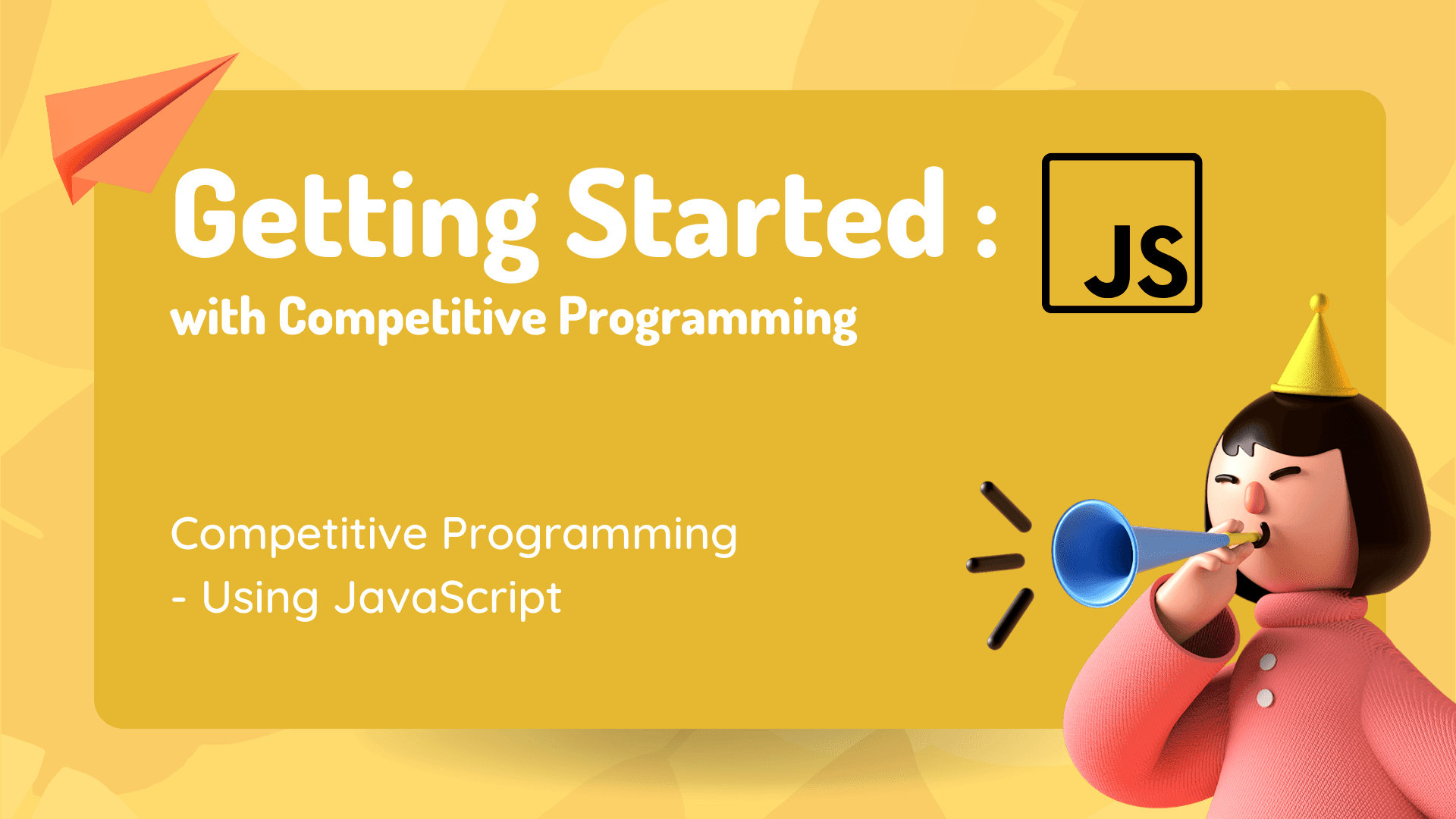 Getting Started : JS
with Competitive Programming

Competitive Programming
- Using JavaScript